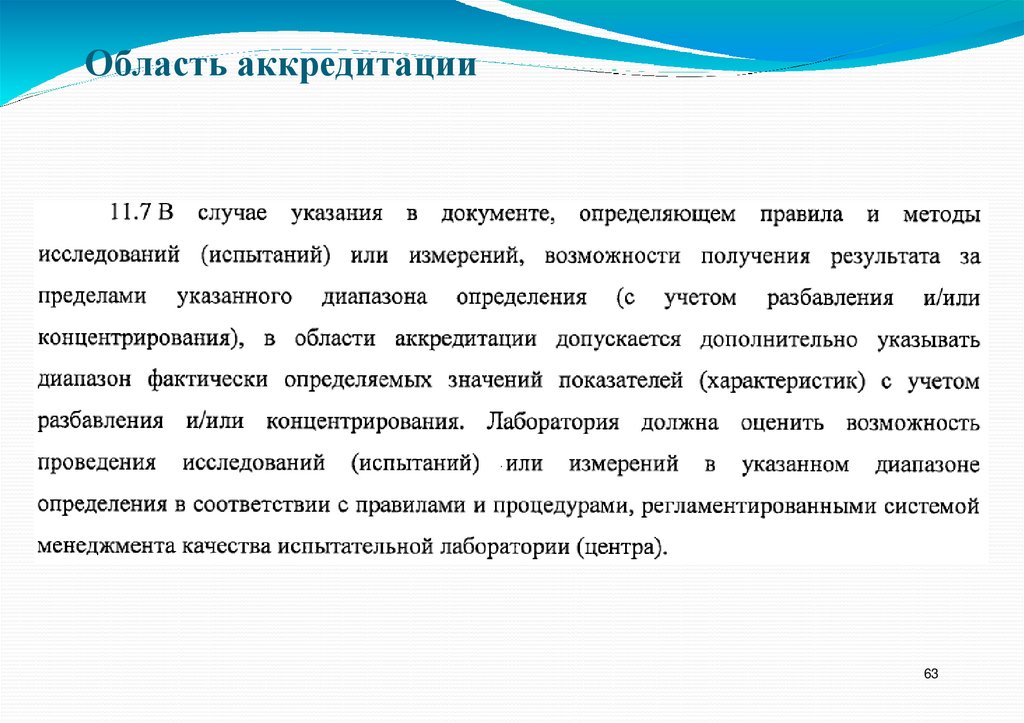 Область аккредитации

11.7 В случае указания в документе, определяющем правила и методы исследований (испытаний) или измерений, возможности получения результата за пределами указанного диапазона определения (с учетом разбавления и/или концентрирования), в области аккредитации допускается дополнительно указывать диапазон фактически определяемых значений показателей (характеристик) с учетом разбавления и/или концентрирования. Лаборатория должна оценить возможность проведения исследований (испытаний) или измерений в указанном диапазоне определения в соответствии с правилами и процедурами, регламентированными системой менеджмента качества испытательной лаборатории (центра).

63